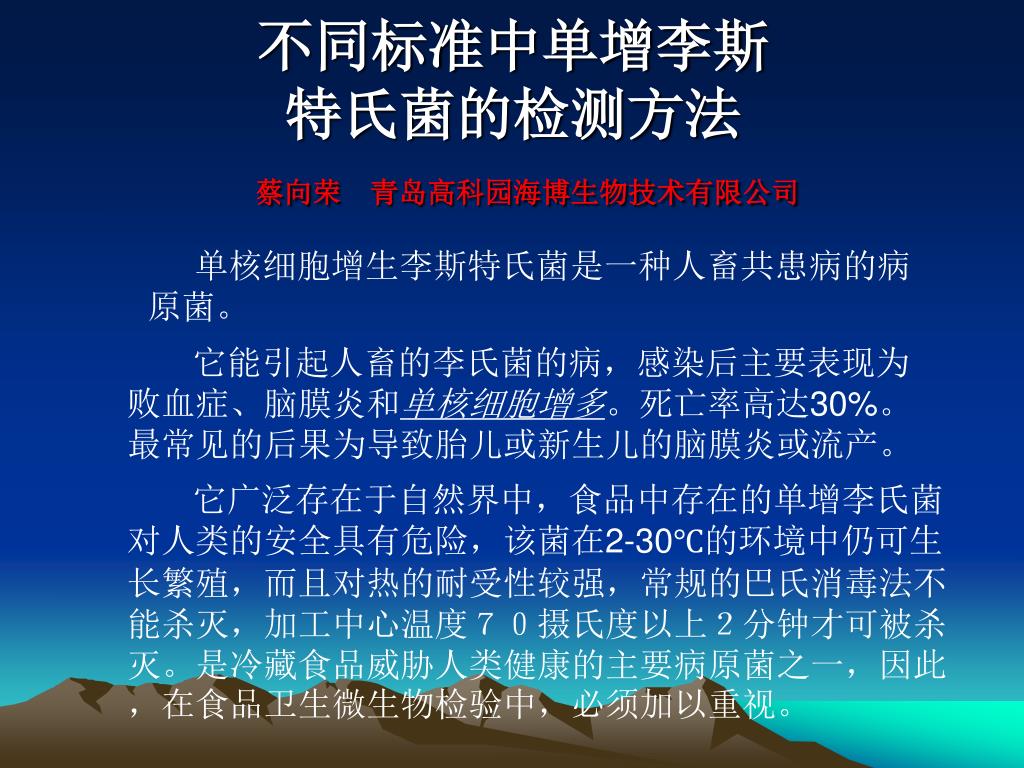 不同标准中单增李斯特氏菌的检测方法

蔡向荣　青岛高科园海博生物技术有限公司

单核细胞增生李斯特氏菌是一种人畜共患病的病原菌。

它能引起人畜的李氏菌的病，感染后主要表现为败血症、脑膜炎和单核细胞增多。死亡率高达30%。最常见的后果为导致胎儿或新生儿的脑膜炎或流产。

它广泛存在于自然界中，食品中存在的单增李氏菌对人类的安全具有危险，该菌在2-30℃的环境中仍可生长繁殖，而且对热的耐受性较强，常规的巴氏消毒法不能杀灭，加工中心温度７０摄氏度以上２分钟才可被杀灭。是冷藏食品威胁人类健康的主要病原菌之一，因此，在食品卫生微生物检验中，必须加以重视。